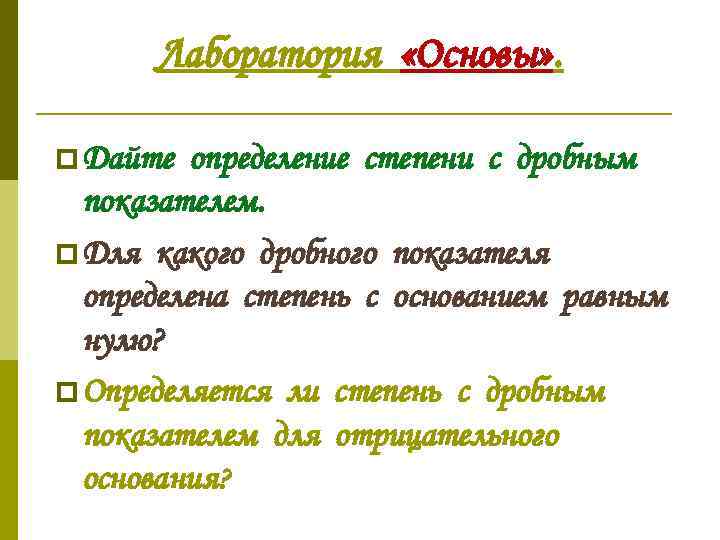 Лаборатория «Основы».

Дайте определение степени с дробным показателем.

Для какого дробного показателя определена степень с основанием равным нулю?

Определяется ли степень с дробным показателем для отрицательного основания?